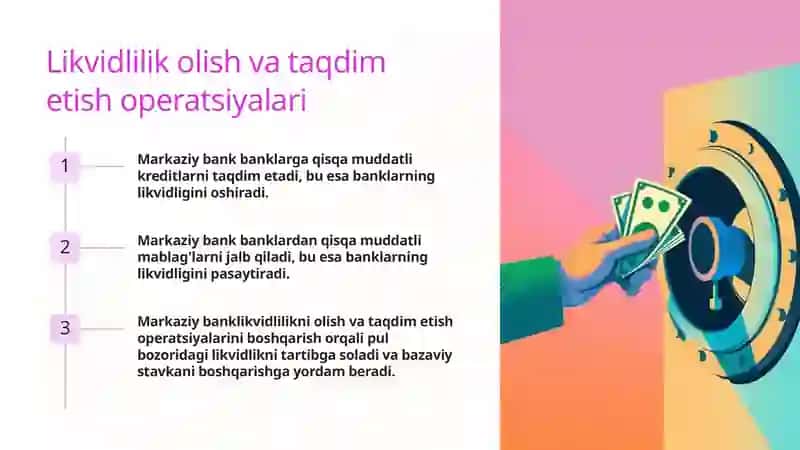 Likvidlilik olish va taqdim etish operatsiyalari

1

Markaziy bank banklarga qisqa muddatli kreditlarni taqdim etadi, bu esa banklarning likvidligini oshiradi.

2

Markaziy bank banklardan qisqa muddatli mablag'larni jalb qiladi, bu esa banklarning likvidligini pasaytiradi.

3

Markaziy banklikvidlilikni olish va taqdim etish operatsiyalarini boshqarish orqali pul bozoridagi likvidlikni tartibga soladi va bazaviy stavkani boshqarishga yordam beradi.